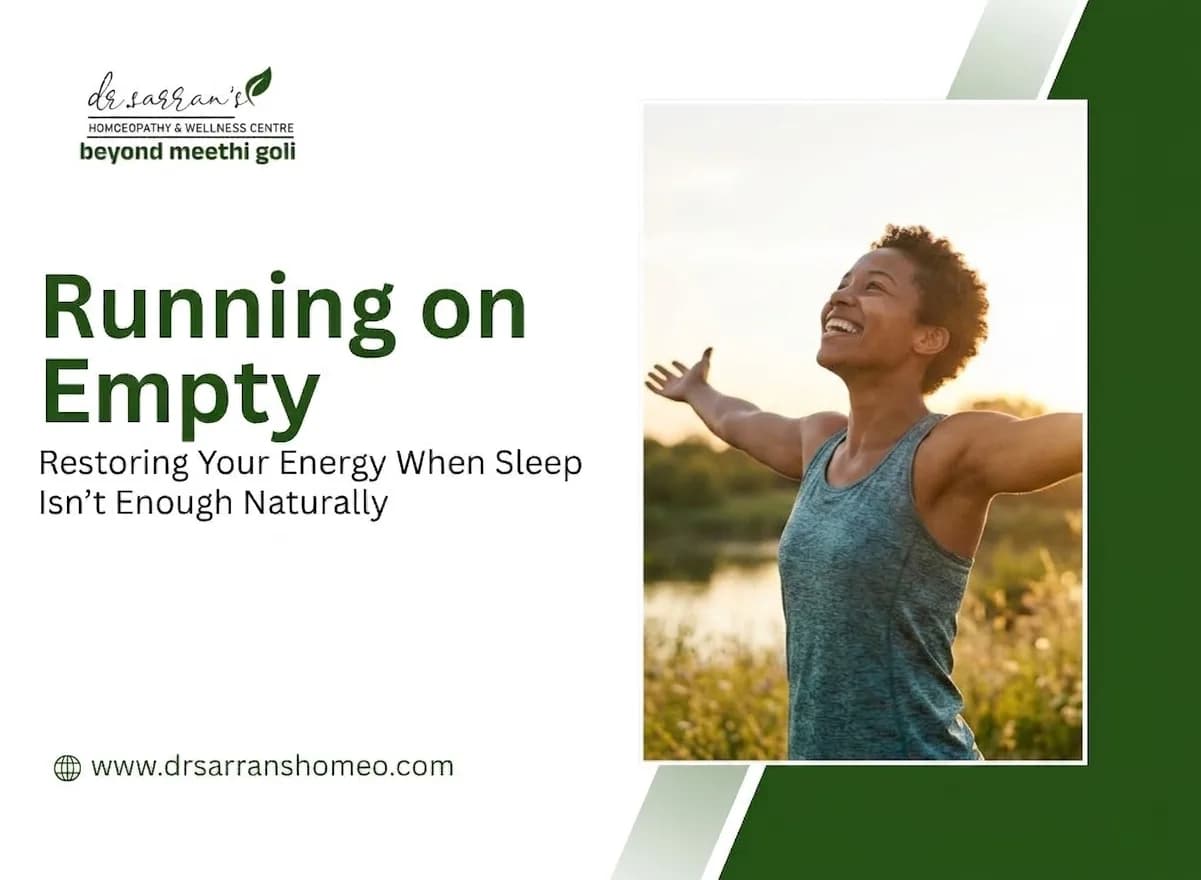 dr.sarran's
HOMOEOPATHY & WELLNESS CENTRE
beyond meethi goli

Running on Empty
Restoring Your Energy When Sleep Isn't Enough Naturally

www.drsarranshomeo.com